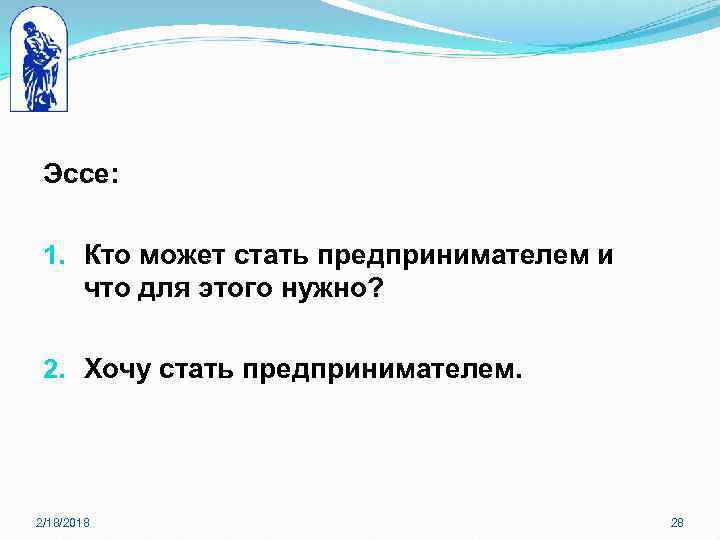 Эссе:

1. Кто может стать предпринимателем и что для этого нужно?

2. Хочу стать предпринимателем.

2/18/2018

28